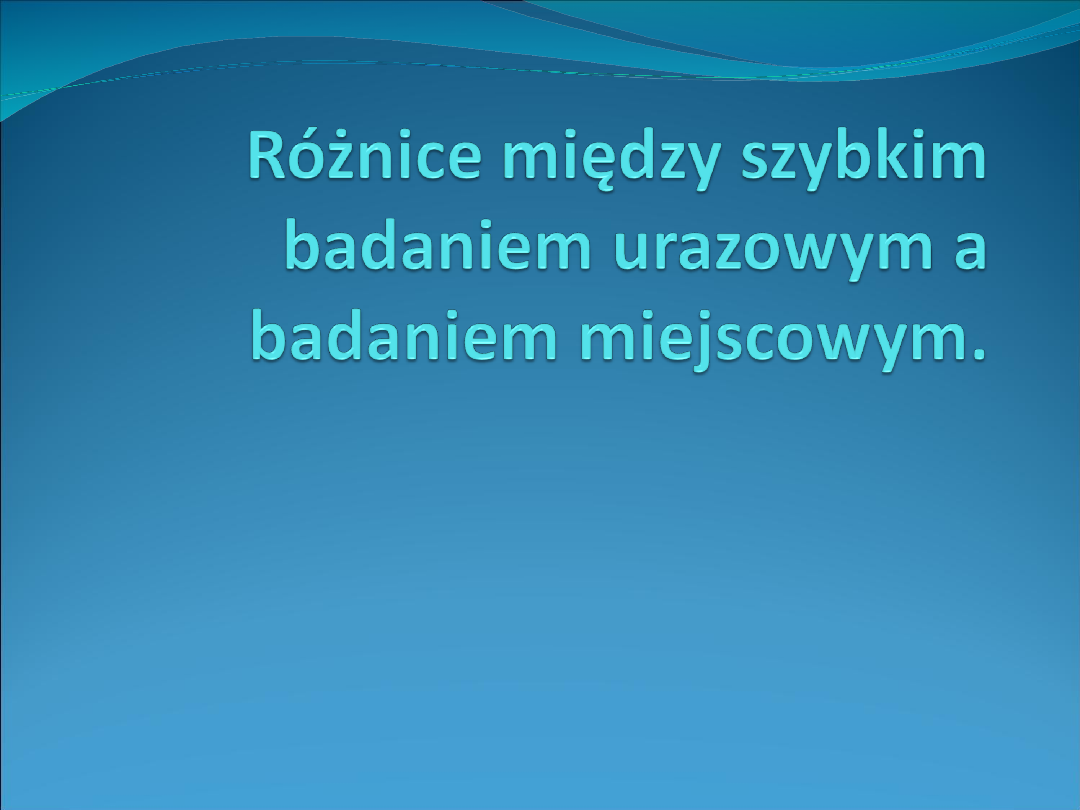 Różnice między szybkim badaniem urazowym a badaniem miejscowym.